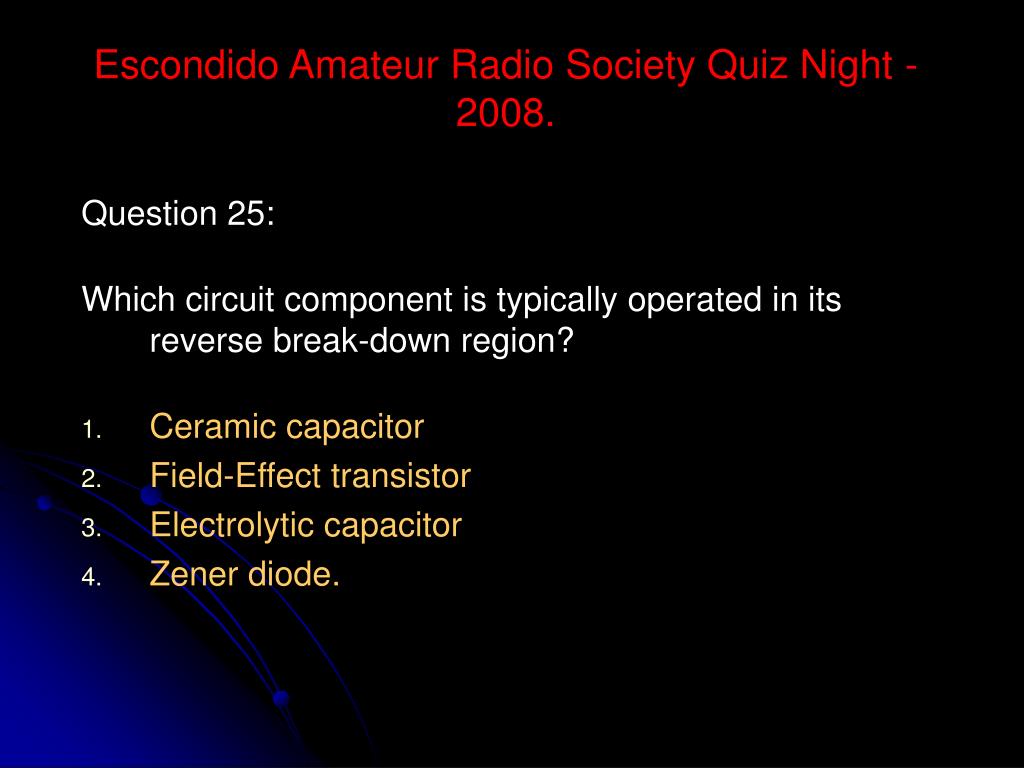 Escondido Amateur Radio Society Quiz Night - 2008.

Question 25:

Which circuit component is typically operated in its reverse break-down region?

1. Ceramic capacitor
2. Field-Effect transistor
3. Electrolytic capacitor
4. Zener diode.